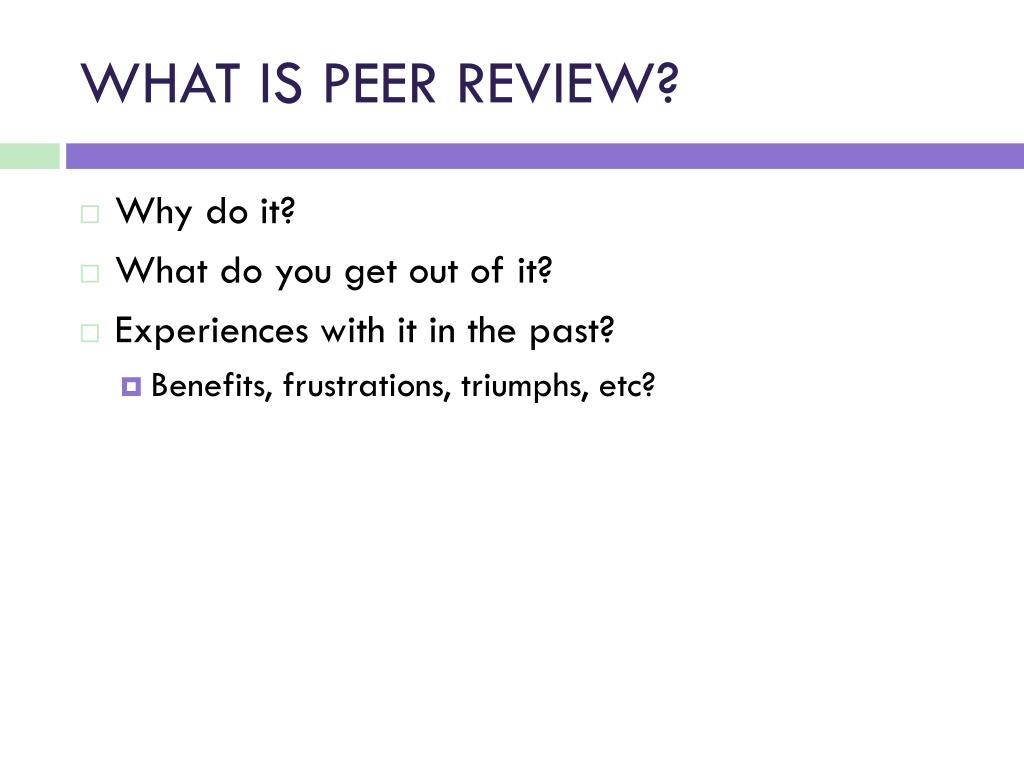 WHAT IS PEER REVIEW?

Why do it?

What do you get out of it?

Experiences with it in the past?

Benefits, frustrations, triumphs, etc?